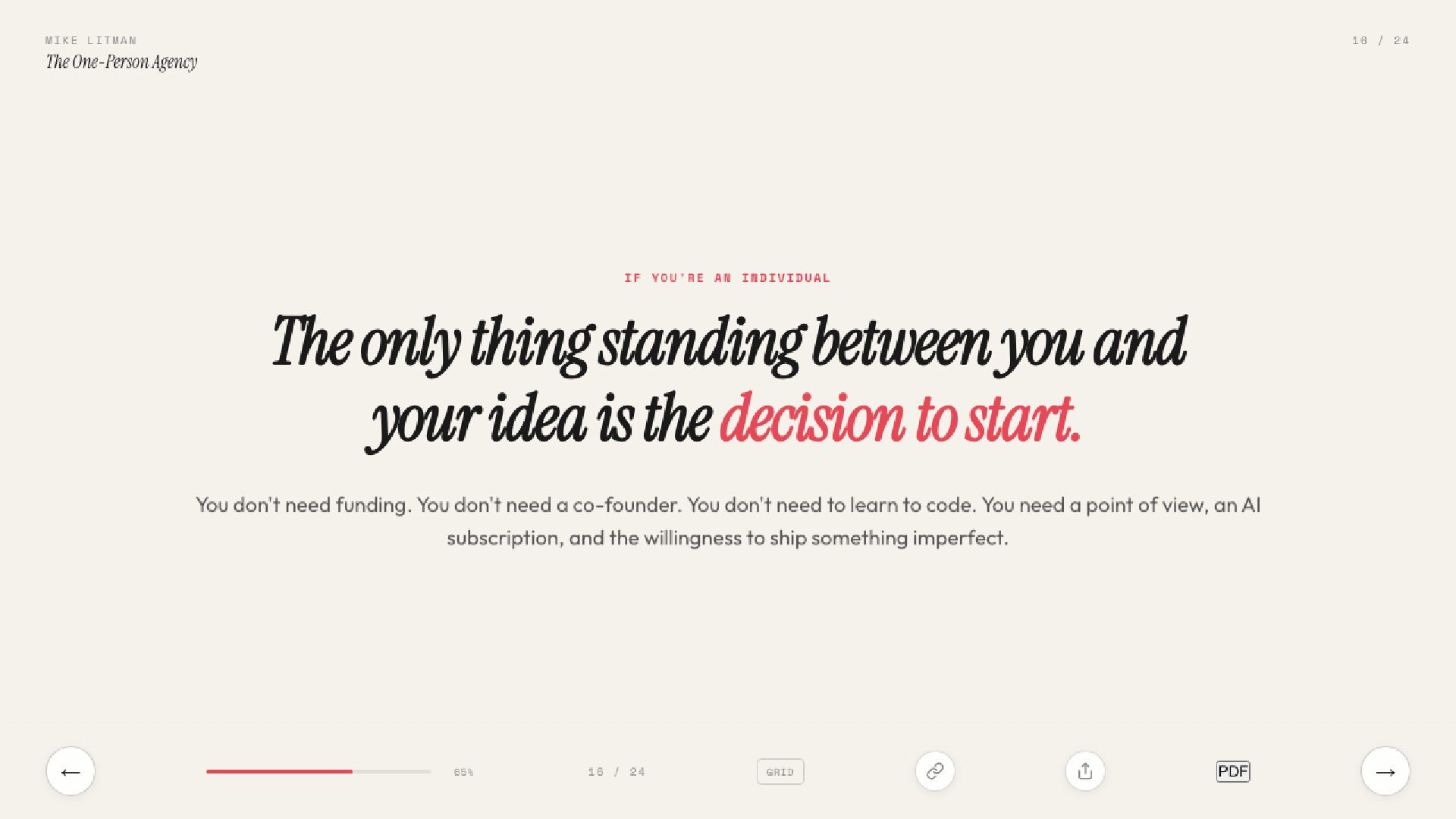 MIKE LITMAN
The One-Person Agency

16 / 24

IF YOU'RE AN INDIVIDUAL

The only thing standing between you and your idea is the decision to start.

You don't need funding. You don't need a co-founder. You don't need to learn to code. You need a point of view, an AI subscription, and the willingness to ship something imperfect.

←

65%

16 / 24

GRID

PDF

→